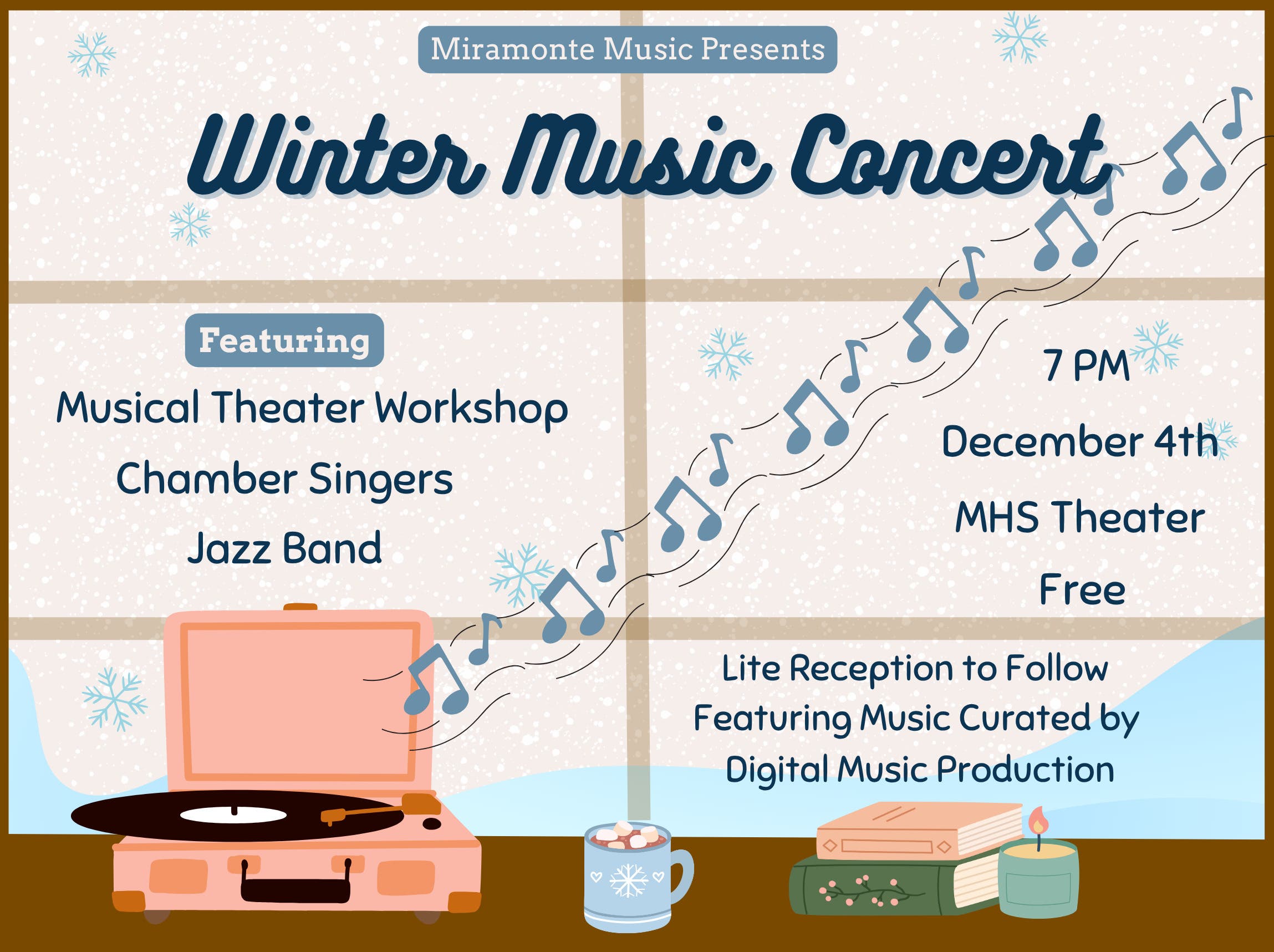 Miramonte Music Presents

Winter Music Concert

Featuring

Musical Theater Workshop

Chamber Singers

Jazz Band

7 PM

December 4th

MHS Theater

Free

Lite Reception to Follow Featuring Music Curated by Digital Music Production